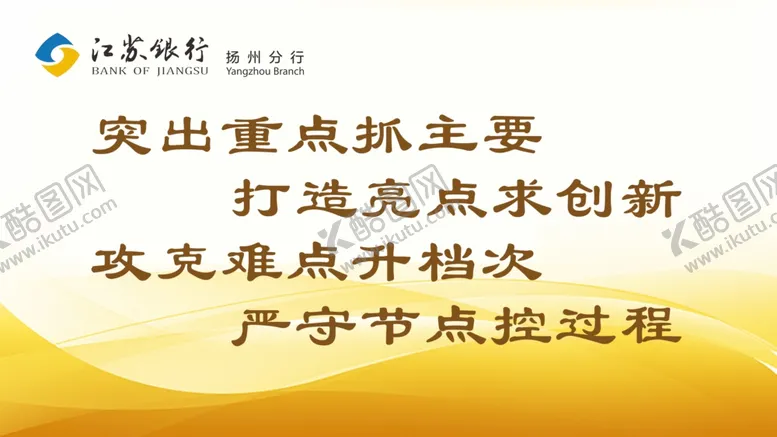 江苏银行
BANK OF JIANGSU
扬州分行
Yangzhou Branch

突出重点抓主要
打造亮点求创新
攻克难点升档次
严守节点控过程

酷图网
www.ikutu.com
酷图网
www.ikutu.com
酷图网
www.ikutu.com